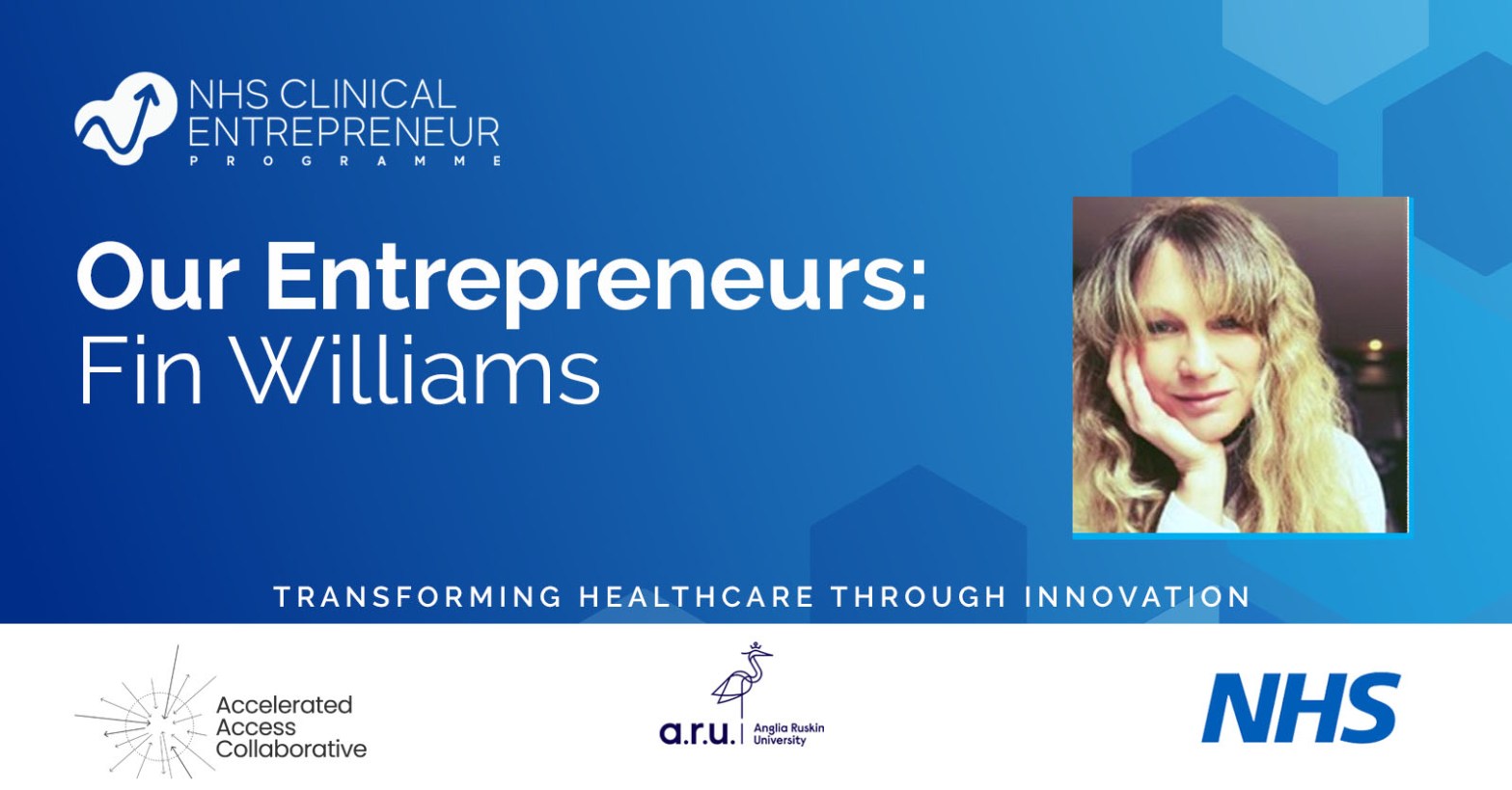 NHS CLINICAL ENTREPRENEUR PROGRAMME

Our Entrepreneurs:
Fin Williams

TRANSFORMING HEALTHCARE THROUGH INNOVATION

Accelerated Access Collaborative

a.r.u. Anglia Ruskin University

NHS